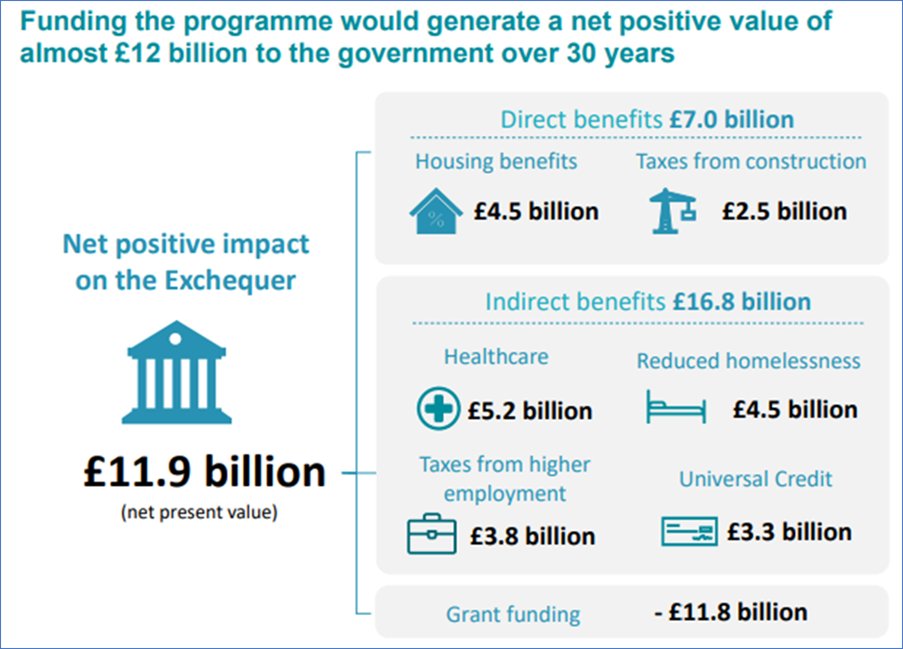 Funding the programme would generate a net positive value of almost £12 billion to the government over 30 years

Net positive impact on the Exchequer

£11.9 billion
(net present value)

Direct benefits £7.0 billion

Housing benefits
£4.5 billion

Taxes from construction
£2.5 billion

Indirect benefits £16.8 billion

Healthcare
£5.2 billion

Reduced homelessness
£4.5 billion

Taxes from higher employment
£3.8 billion

Universal Credit
£3.3 billion

Grant funding
- £11.8 billion